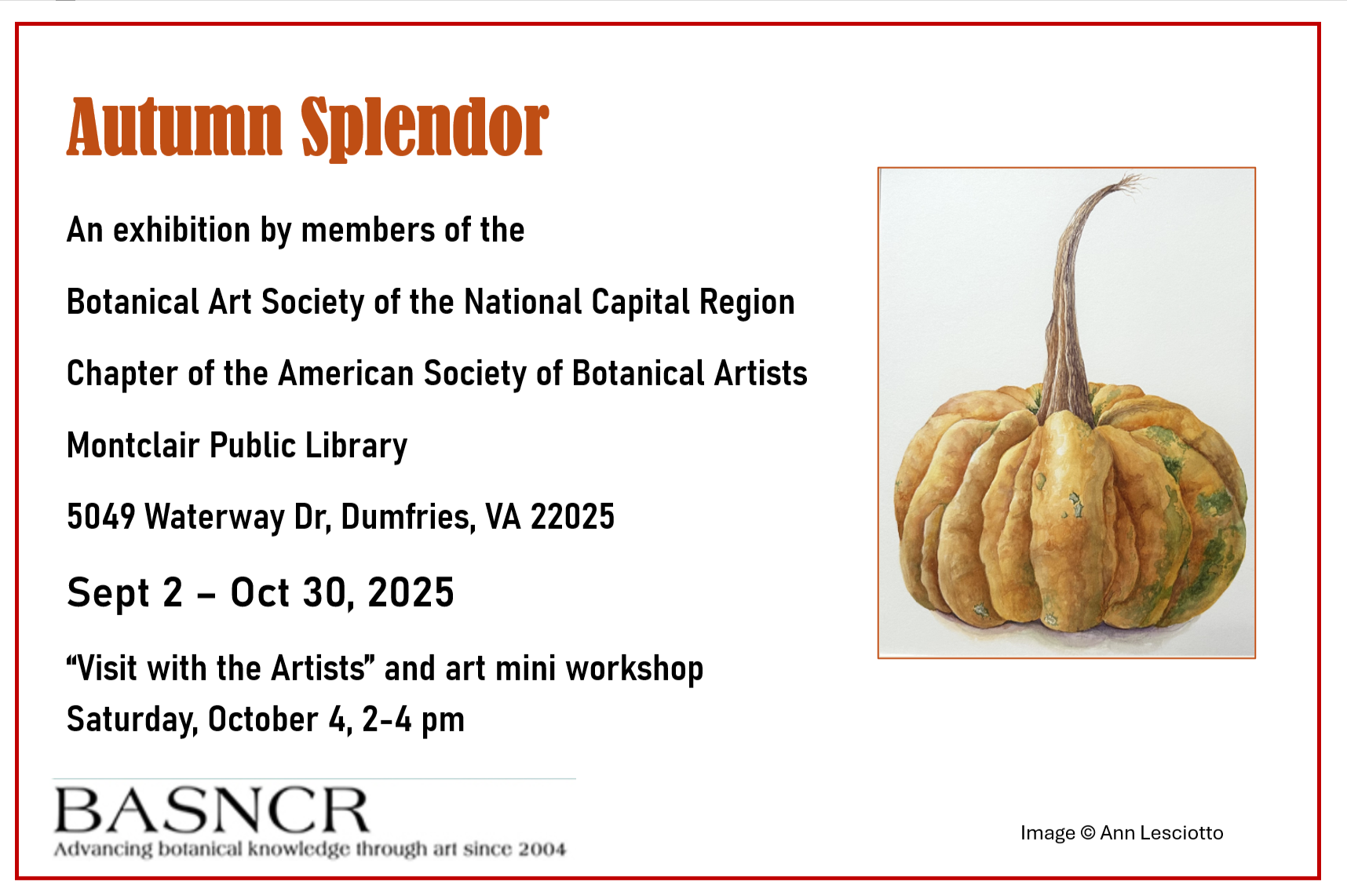 Autumn Splendor

An exhibition by members of the

Botanical Art Society of the National Capital Region

Chapter of the American Society of Botanical Artists

Montclair Public Library

5049 Waterway Dr, Dumfries, VA 22025

Sept 2 – Oct 30, 2025

“Visit with the Artists” and art mini workshop
Saturday, October 4, 2-4 pm

BASNCR
Advancing botanical knowledge through art since 2004

Image © Ann Lesciotto